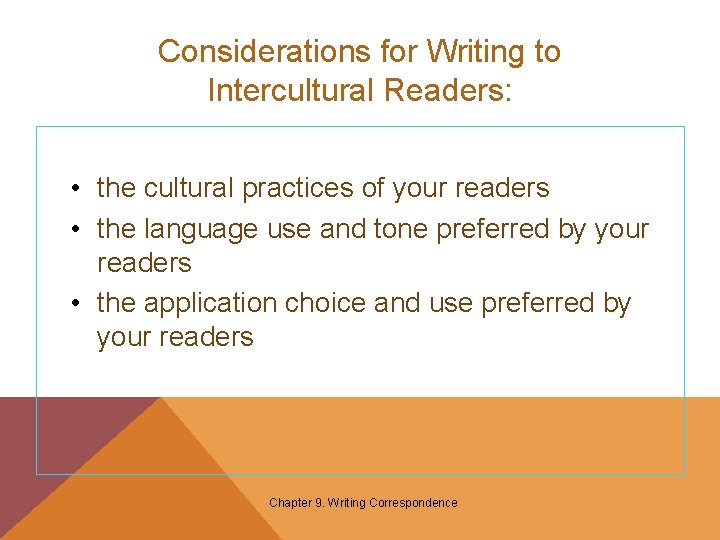 Considerations for Writing to Intercultural Readers:

• the cultural practices of your readers
• the language use and tone preferred by your readers
• the application choice and use preferred by your readers

Chapter 9. Writing Correspondence